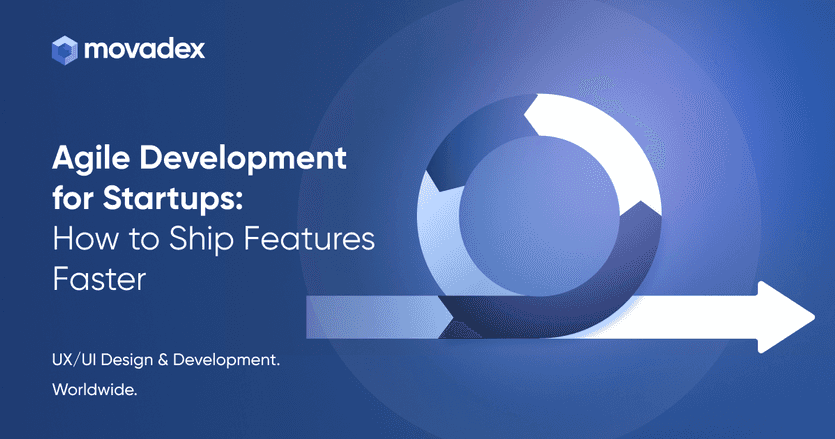 movadex

Agile Development for Startups: How to Ship Features Faster

UX/UI Design & Development.

Worldwide.